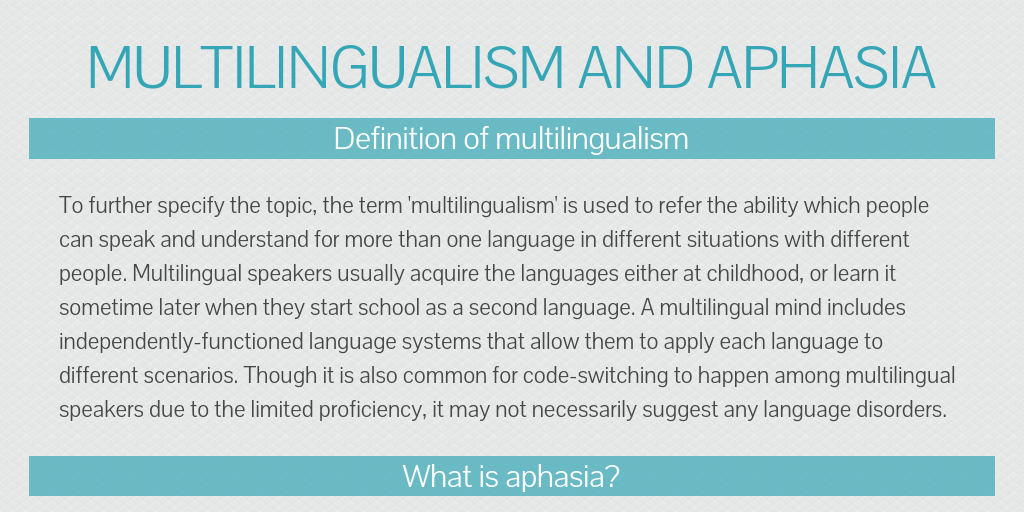 MULTILINGUALISM AND APHASIA

Definition of multilingualism

To further specify the topic, the term 'multilingualism' is used to refer the ability which people can speak and understand for more than one language in different situations with different people. Multilingual speakers usually acquire the languages either at childhood, or learn it sometime later when they start school as a second language. A multilingual mind includes independently-functioned language systems that allow them to apply each language to different scenarios. Though it is also common for code-switching to happen among multilingual speakers due to the limited proficiency, it may not necessarily suggest any language disorders.

What is aphasia?